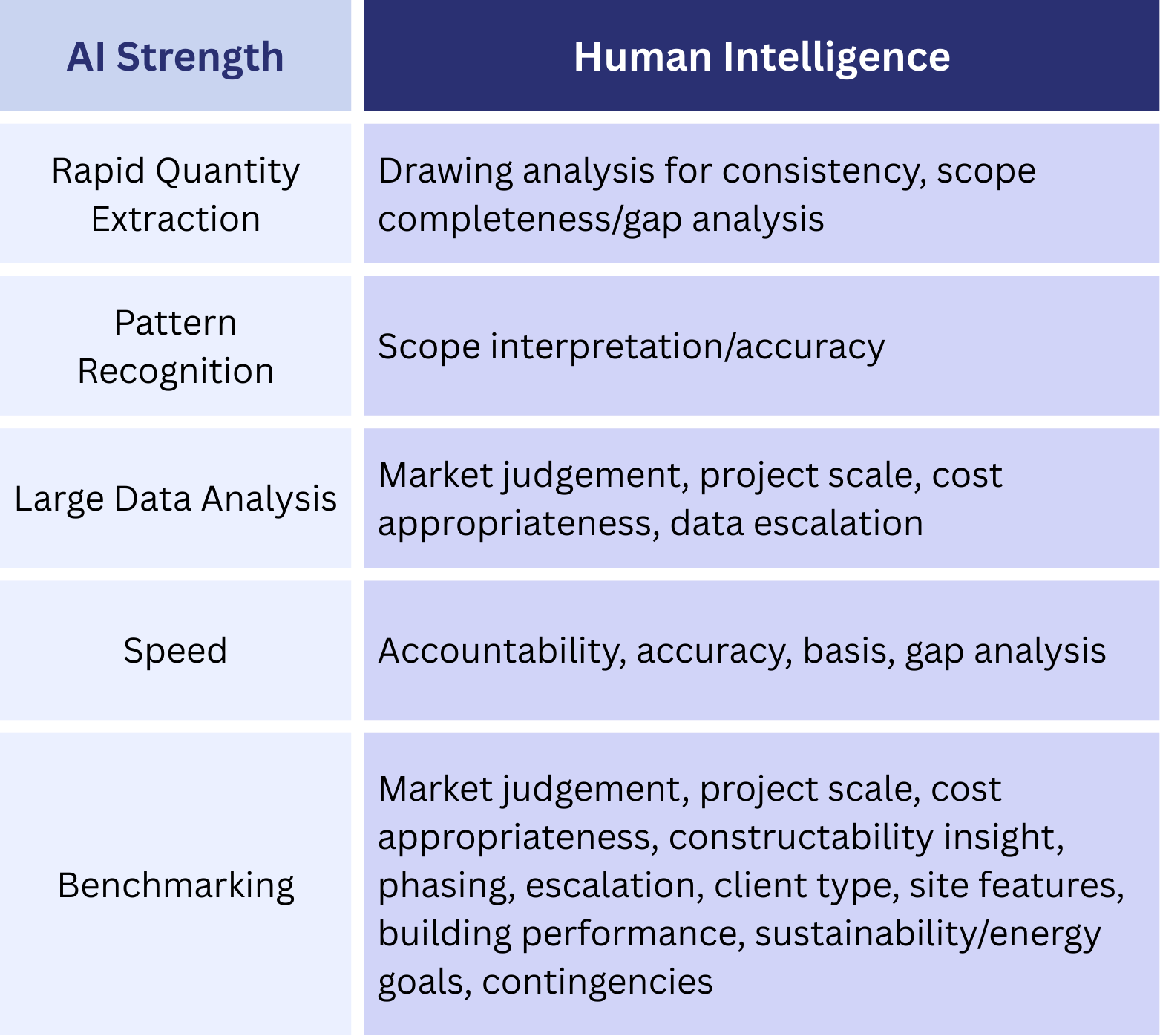 | AI Strength | Human Intelligence |
|---|---|
| Rapid Quantity Extraction | Drawing analysis for consistency, scope completeness/gap analysis |
| Pattern Recognition | Scope interpretation/accuracy |
| Large Data Analysis | Market judgement, project scale, cost appropriateness, data escalation |
| Speed | Accountability, accuracy, basis, gap analysis |
| Benchmarking | Market judgement, project scale, cost appropriateness, constructability insight, phasing, escalation, client type, site features, building performance, sustainability/energy goals, contingencies |